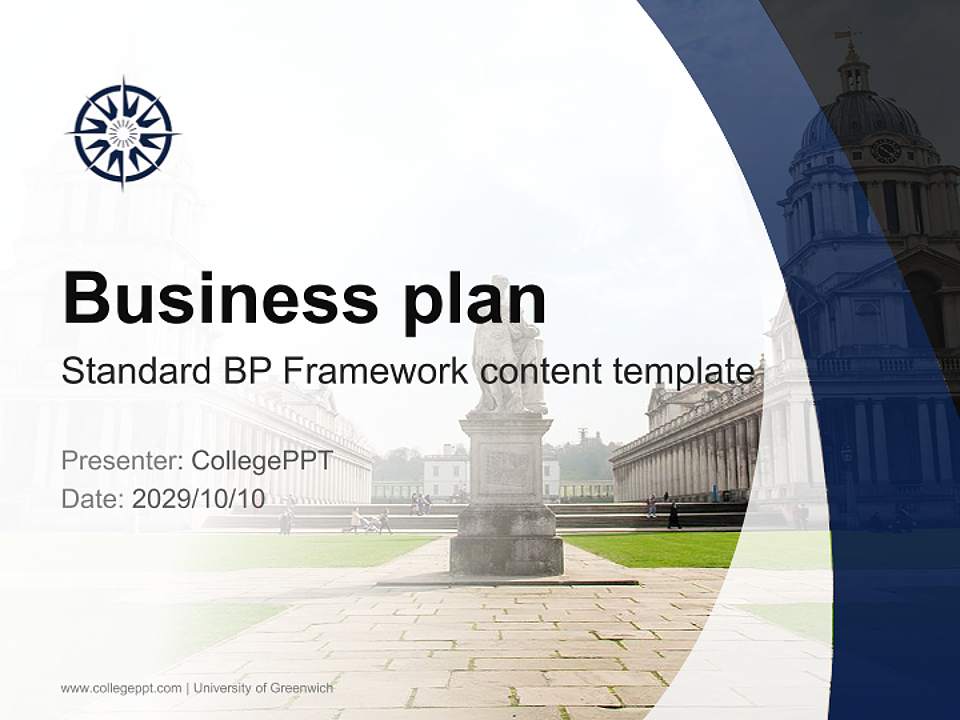 Business plan

Standard BP Framework content template

Presenter: CollegePPT
Date: 2029/10/10

www.collegeppt.com | University of Greenwich